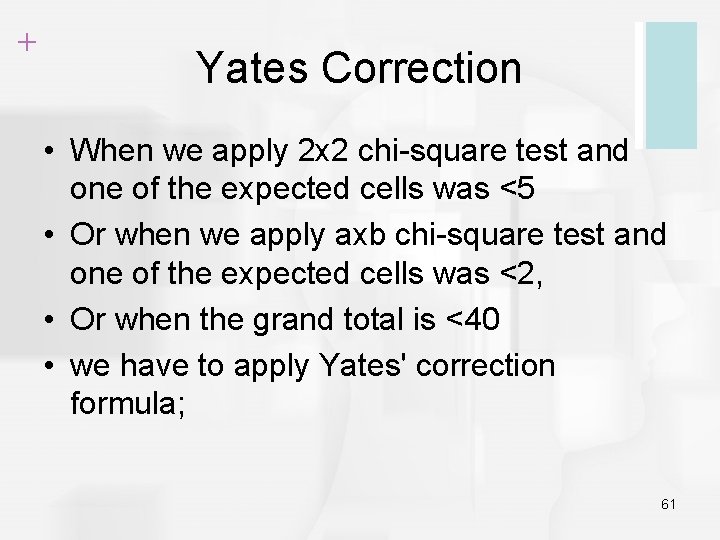 +

Yates Correction

• When we apply 2x2 chi-square test and one of the expected cells was <5
• Or when we apply axb chi-square test and one of the expected cells was <2,
• Or when the grand total is <40
• we have to apply Yates' correction formula;

61